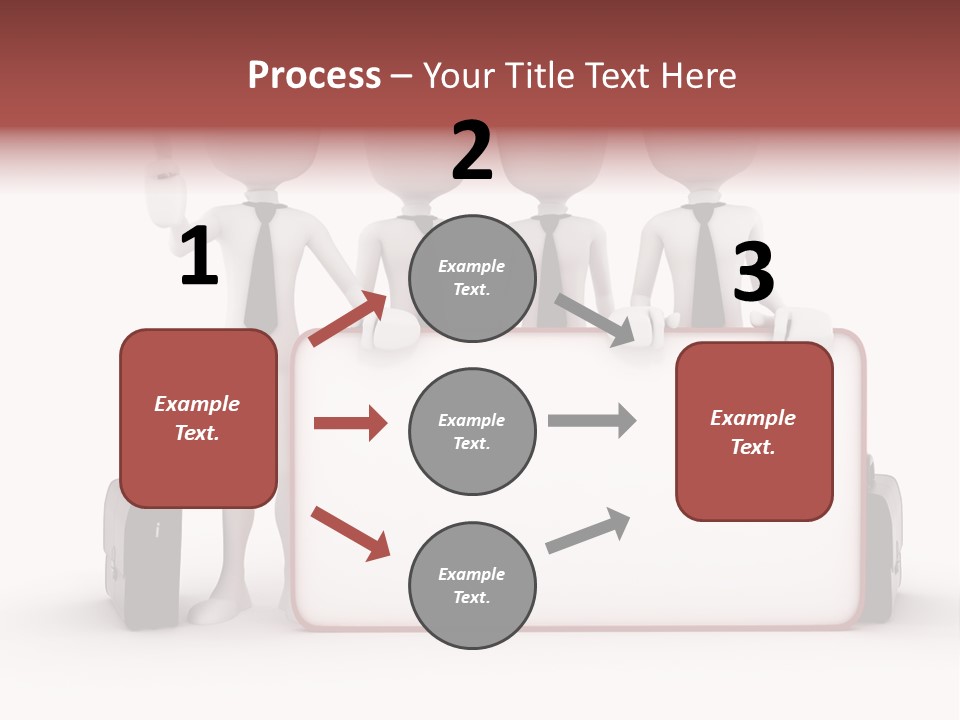 Process – Your Title Text Here

1

Example Text.

2

Example Text.

Example Text.

Example Text.

3

Example Text.